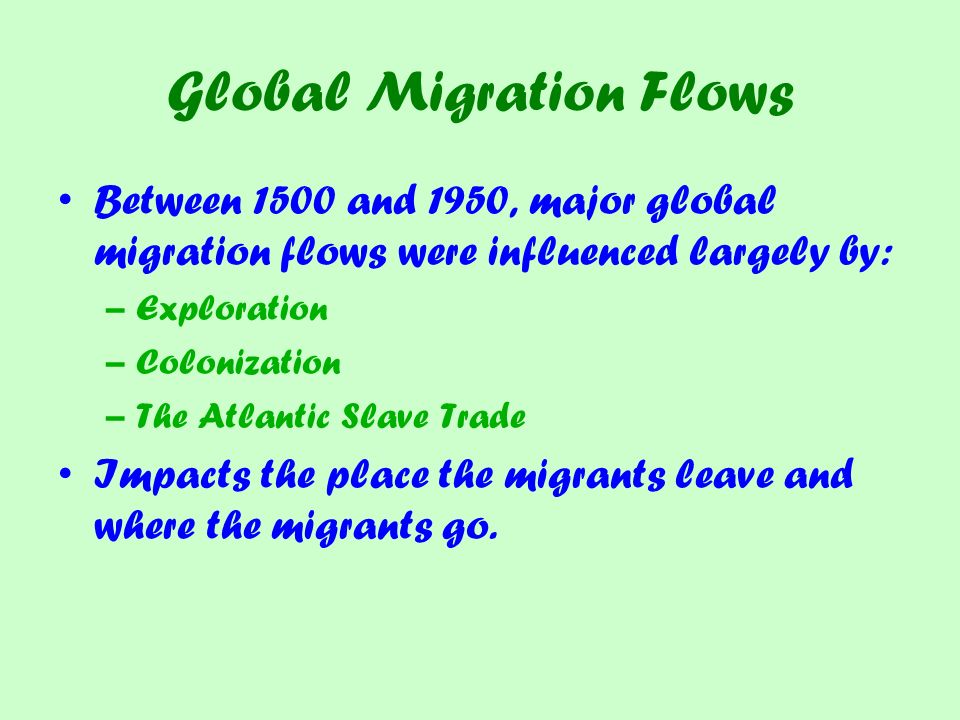 Global Migration Flows

• Between 1500 and 1950, major global migration flows were influenced largely by:
– Exploration
– Colonization
– The Atlantic Slave Trade

• Impacts the place the migrants leave and where the migrants go.